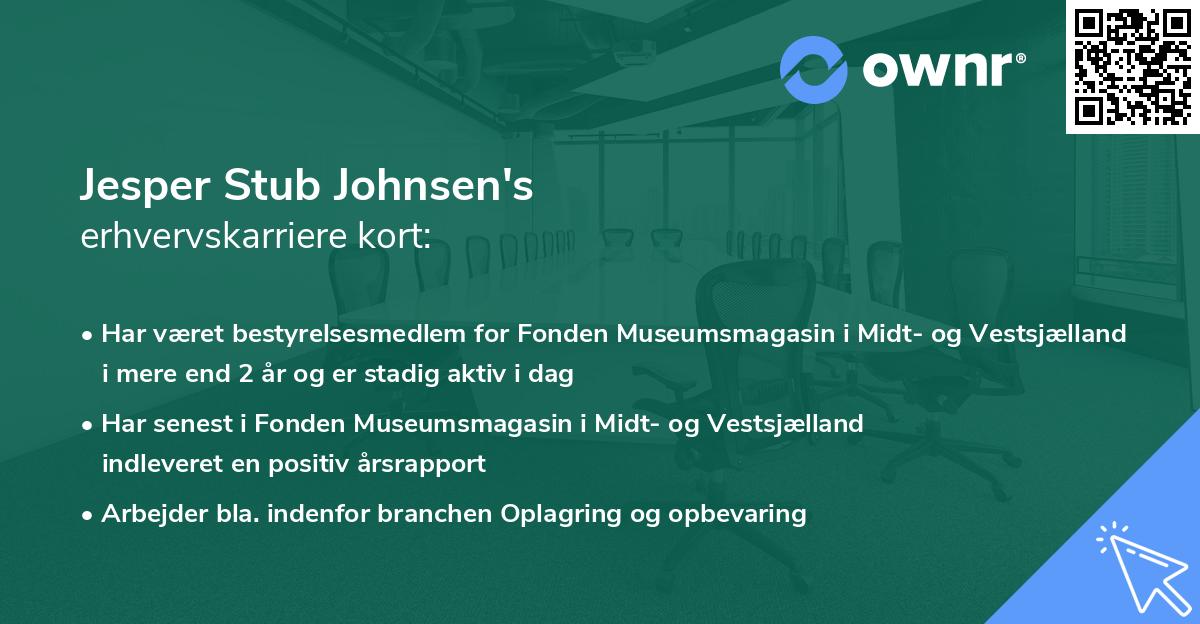 ownr®

Jesper Stub Johnsen's
erhvervskarriere kort:

• Har været bestyrelsesmedlem for Fonden Museumsmagasin i Midt- og Vestsjælland i mere end 2 år og er stadig aktiv i dag

• Har senest i Fonden Museumsmagasin i Midt- og Vestsjælland indleveret en positiv årsrapport

• Arbejder bla. indenfor branchen Oplagring og opbevaring